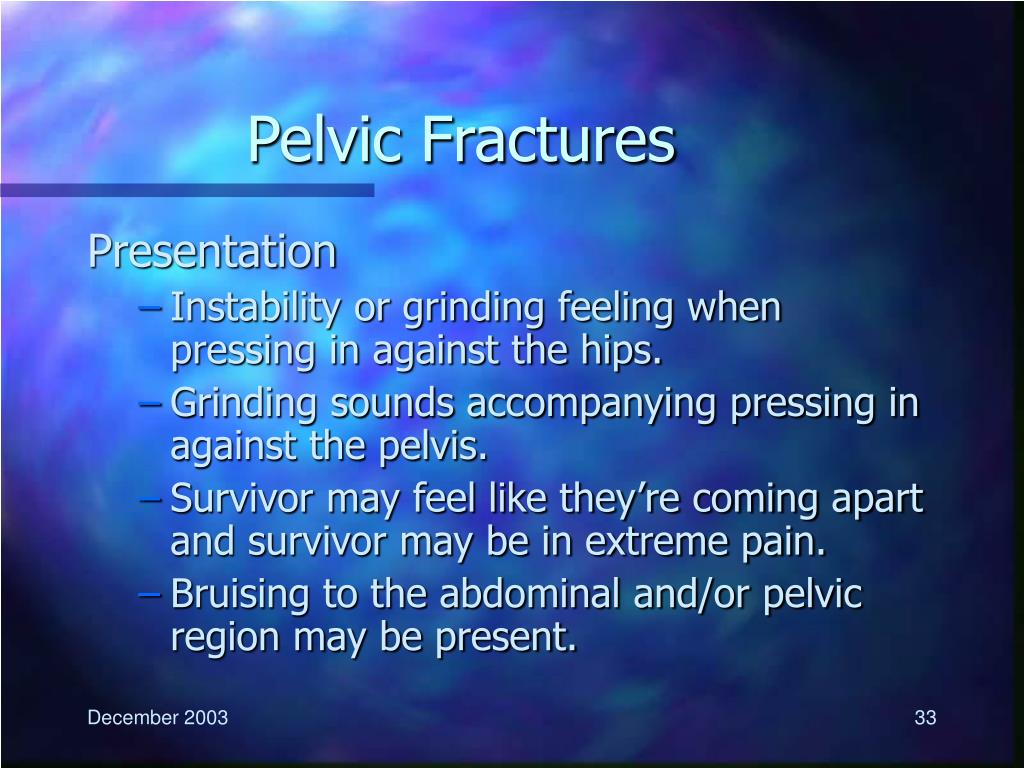 Pelvic Fractures

Presentation

– Instability or grinding feeling when pressing in against the hips.
– Grinding sounds accompanying pressing in against the pelvis.
– Survivor may feel like they’re coming apart and survivor may be in extreme pain.
– Bruising to the abdominal and/or pelvic region may be present.

December 2003

33